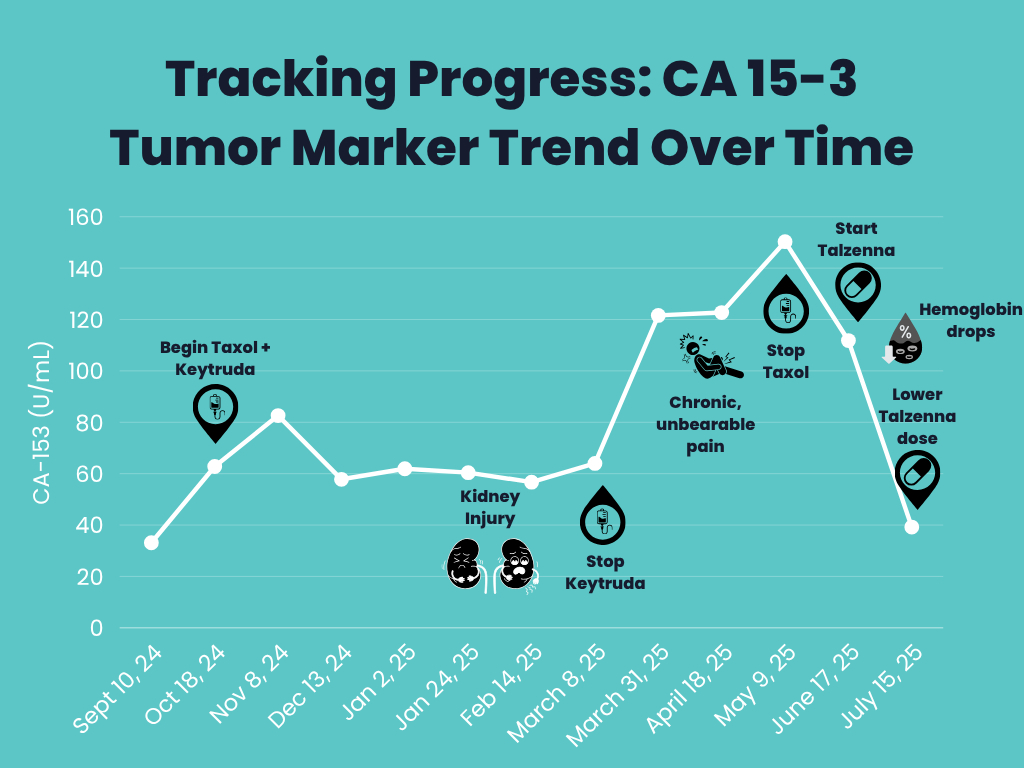 Tracking Progress: CA 15-3 Tumor Marker Trend Over Time

CA-153 (U/mL)

160
140
120
100
80
60
40
20
0

Begin Taxol + Keytruda

Kidney Injury

Stop Keytruda

Chronic, unbearable pain

Stop Taxol

Start Talzenna

%

Hemoglobin drops

Lower Talzenna dose

Sept 10, 24
Oct 18, 24
Nov 8, 24
Dec 13, 24
Jan 2, 25
Jan 24, 25
Feb 14, 25
March 8, 25
March 31, 25
April 18, 25
May 9, 25
June 17, 25
July 15, 25